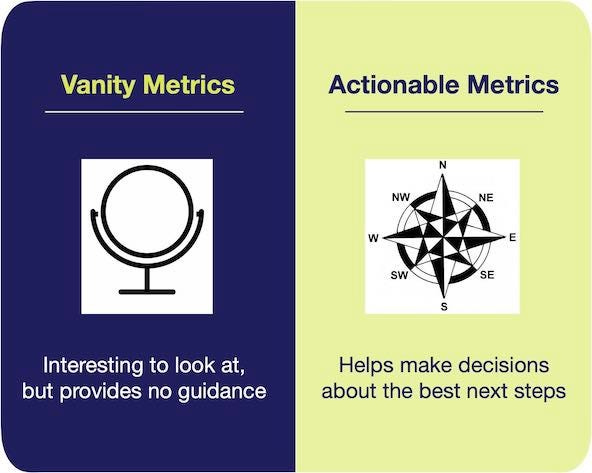 Vanity Metrics

Interesting to look at, but provides no guidance

Actionable Metrics

N
NW
NE
W
E
SW
SE
S

Helps make decisions about the best next steps